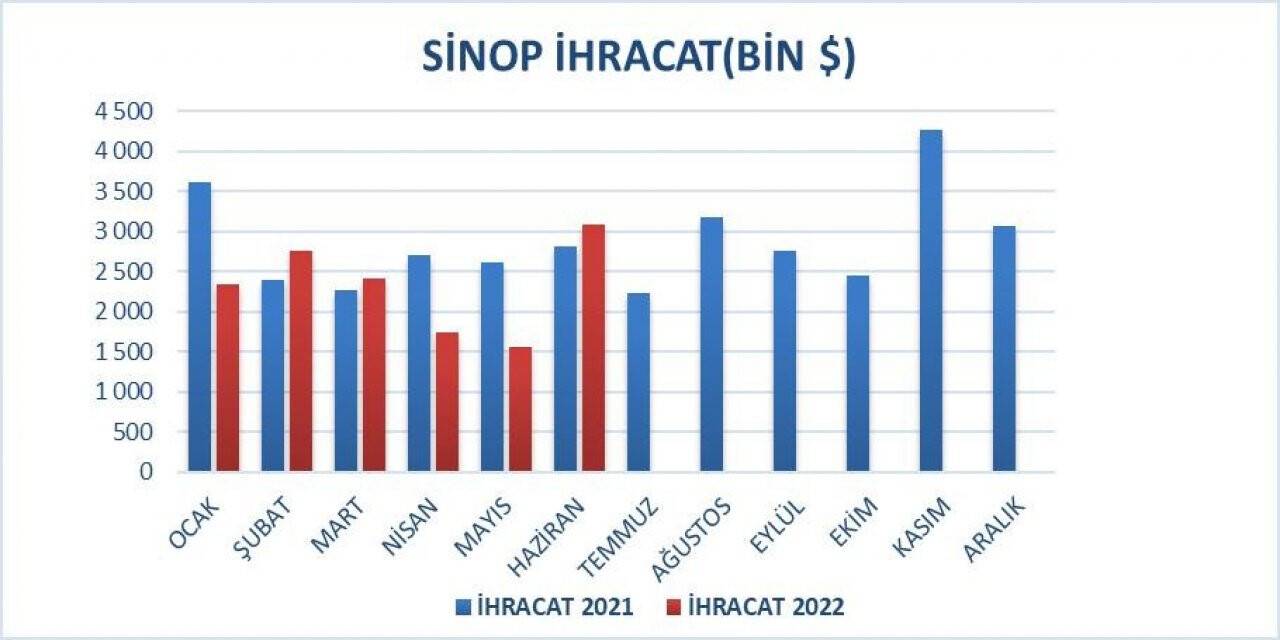 SİNOP İHRACAT(BİN $)

4 500
4 000
3 500
3 000
2 500
2 000
1 500
1 000
500
0

OCAK
ŞUBAT
MART
NİSAN
MAYIS
HAZİRAN
TEMMUZ
AĞUSTOS
EYLÜL
EKİM
KASIM
ARALIK

İHRACAT 2021
İHRACAT 2022